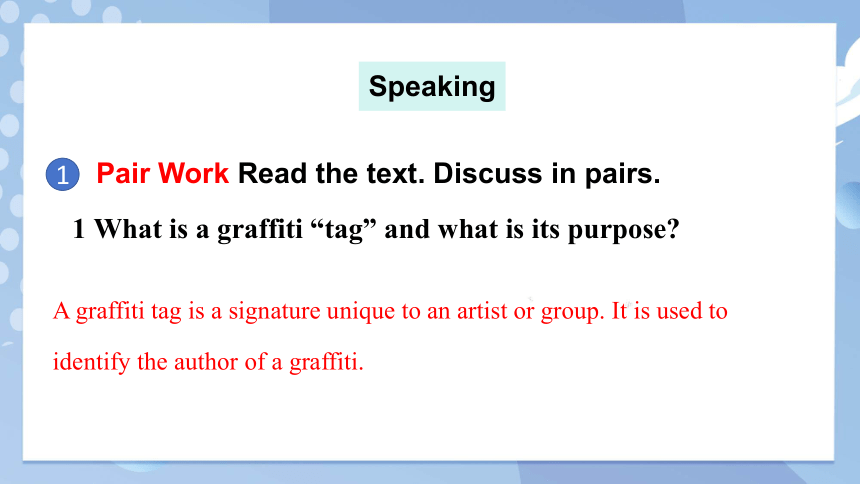 Speaking

1 Pair Work Read the text. Discuss in pairs.

1 What is a graffiti “tag” and what is its purpose?

A graffiti tag is a signature unique to an artist or group. It is used to identify the author of a graffiti.